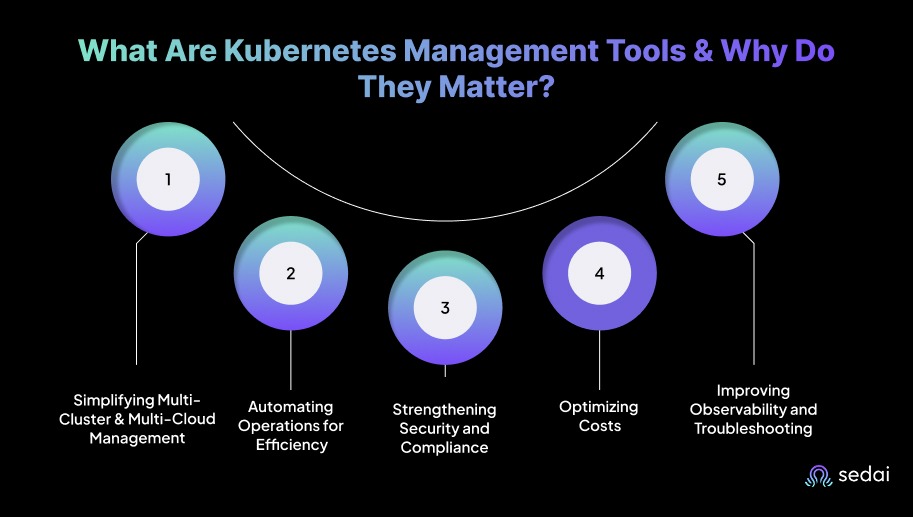 What Are Kubernetes Management Tools & Why Do They Matter?

1

2

3

4

5

Simplifying Multi-Cluster & Multi-Cloud Management

Automating Operations for Efficiency

Strengthening Security and Compliance

Optimizing Costs

Improving Observability and Troubleshooting

sedai